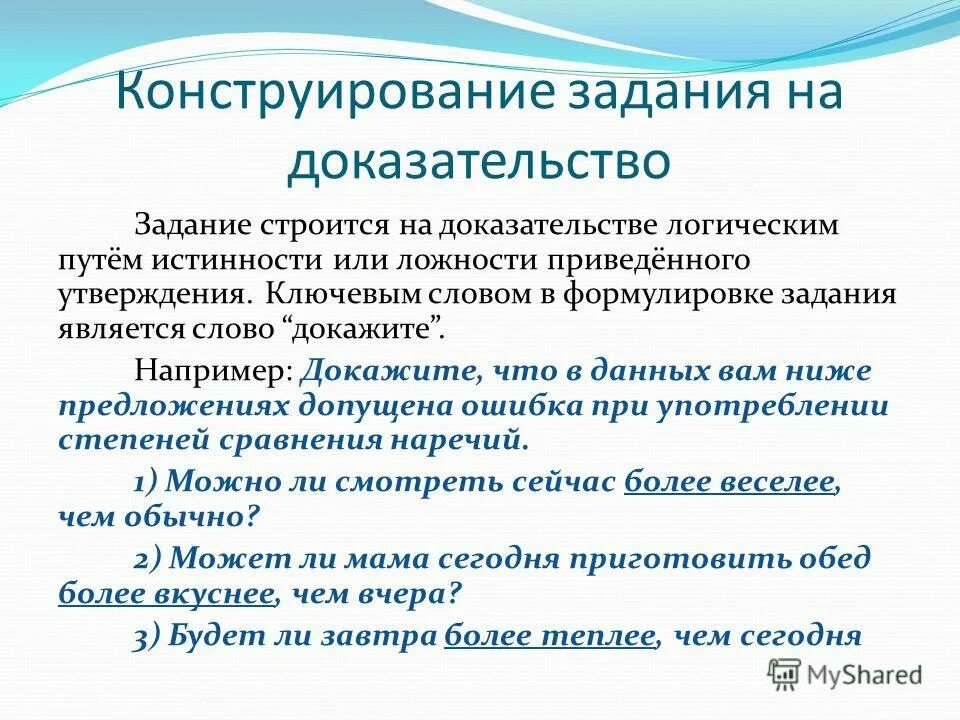 Конструирование задания на доказательство

Задание строится на доказательстве логическим путём истинности или ложности приведённого утверждения. Ключевым словом в формулировке задания является слово “докажите”.

Например: Докажите, что в данных вам ниже предложениях допущена ошибка при употреблении степеней сравнения наречий.

1) Можно ли смотреть сейчас более веселее, чем обычно?

2) Может ли мама сегодня приготовить обед более вкуснее, чем вчера?

3) Будет ли завтра более теплее, чем сегодня

MyShared